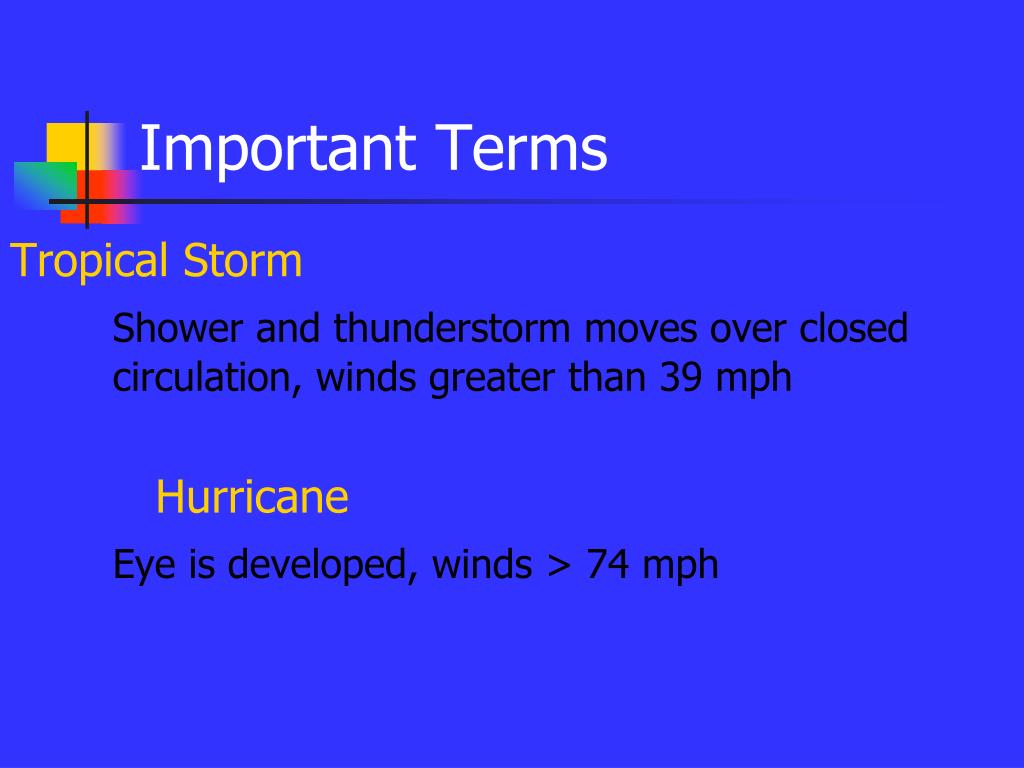 Important Terms

Tropical Storm

Shower and thunderstorm moves over closed circulation, winds greater than 39 mph

Hurricane

Eye is developed, winds > 74 mph